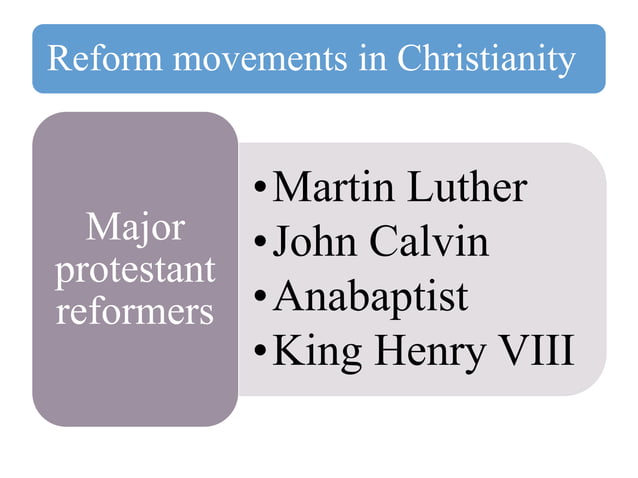 Reform movements in Christianity

Major protestant reformers

• Martin Luther
• John Calvin
• Anabaptist
• King Henry VIII